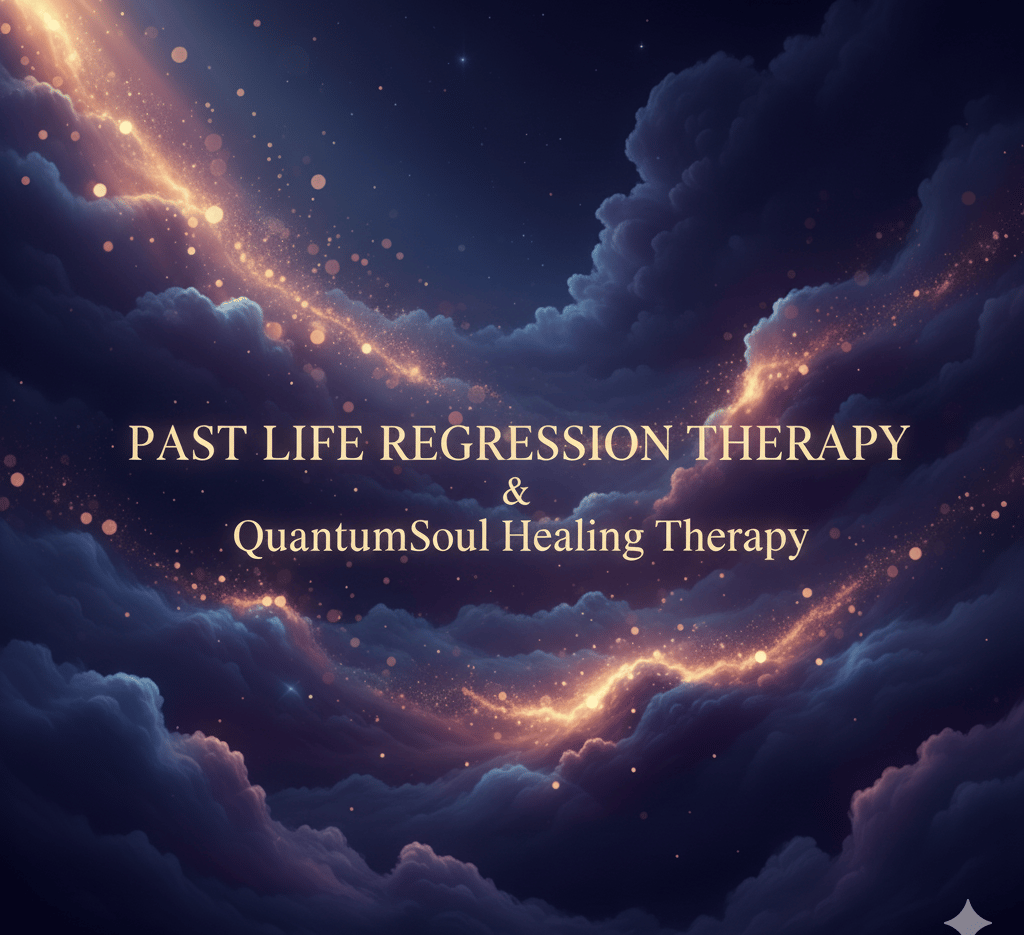 PAST LIFE REGRESSION THERAPY
&
QuantumSoul Healing Therapy